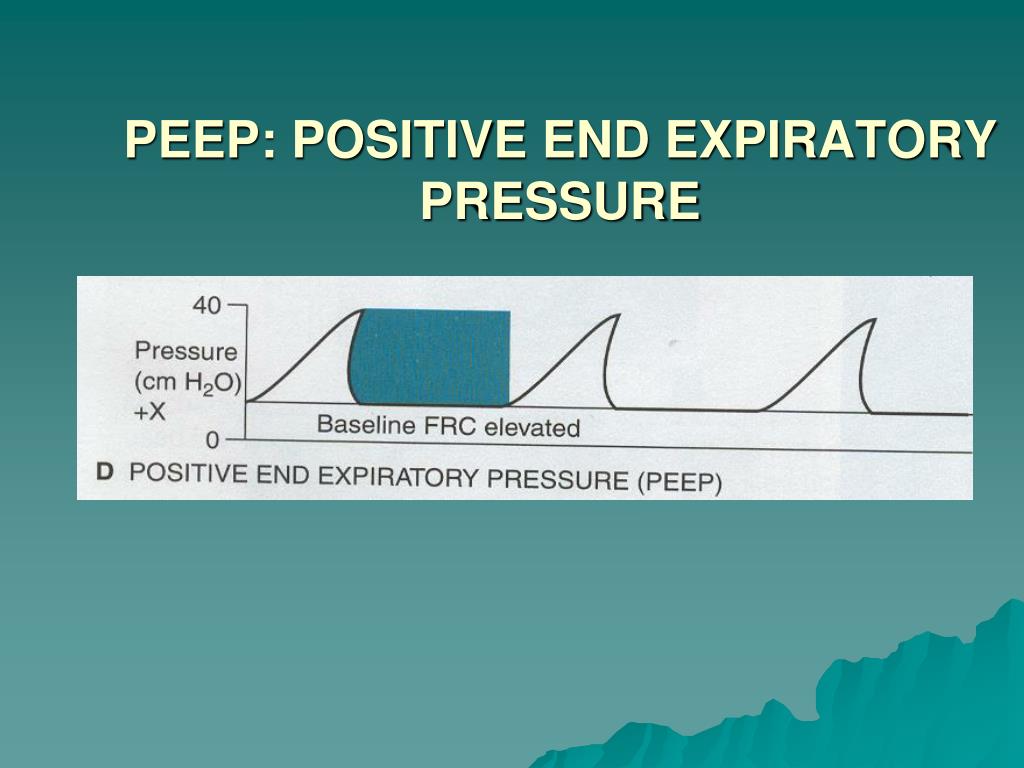 PEEP: POSITIVE END EXPIRATORY PRESSURE

40

Pressure (cm $H_2O$)

+X

0

Baseline FRC elevated

D POSITIVE END EXPIRATORY PRESSURE (PEEP)